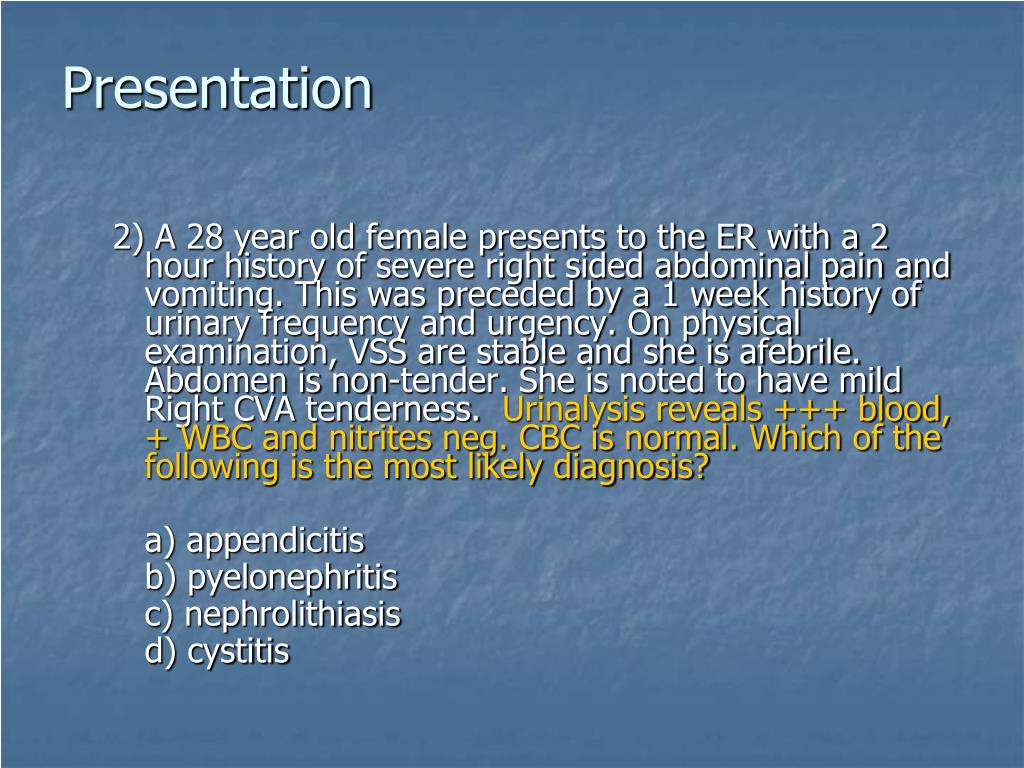 Presentation

2) A 28 year old female presents to the ER with a 2 hour history of severe right sided abdominal pain and vomiting. This was preceded by a 1 week history of urinary frequency and urgency. On physical examination, VSS are stable and she is afebrile. Abdomen is non-tender. She is noted to have mild Right CVA tenderness. Urinalysis reveals +++ blood, + WBC and nitrites neg. CBC is normal. Which of the following is the most likely diagnosis?

a) appendicitis
b) pyelonephritis
c) nephrolithiasis
d) cystitis